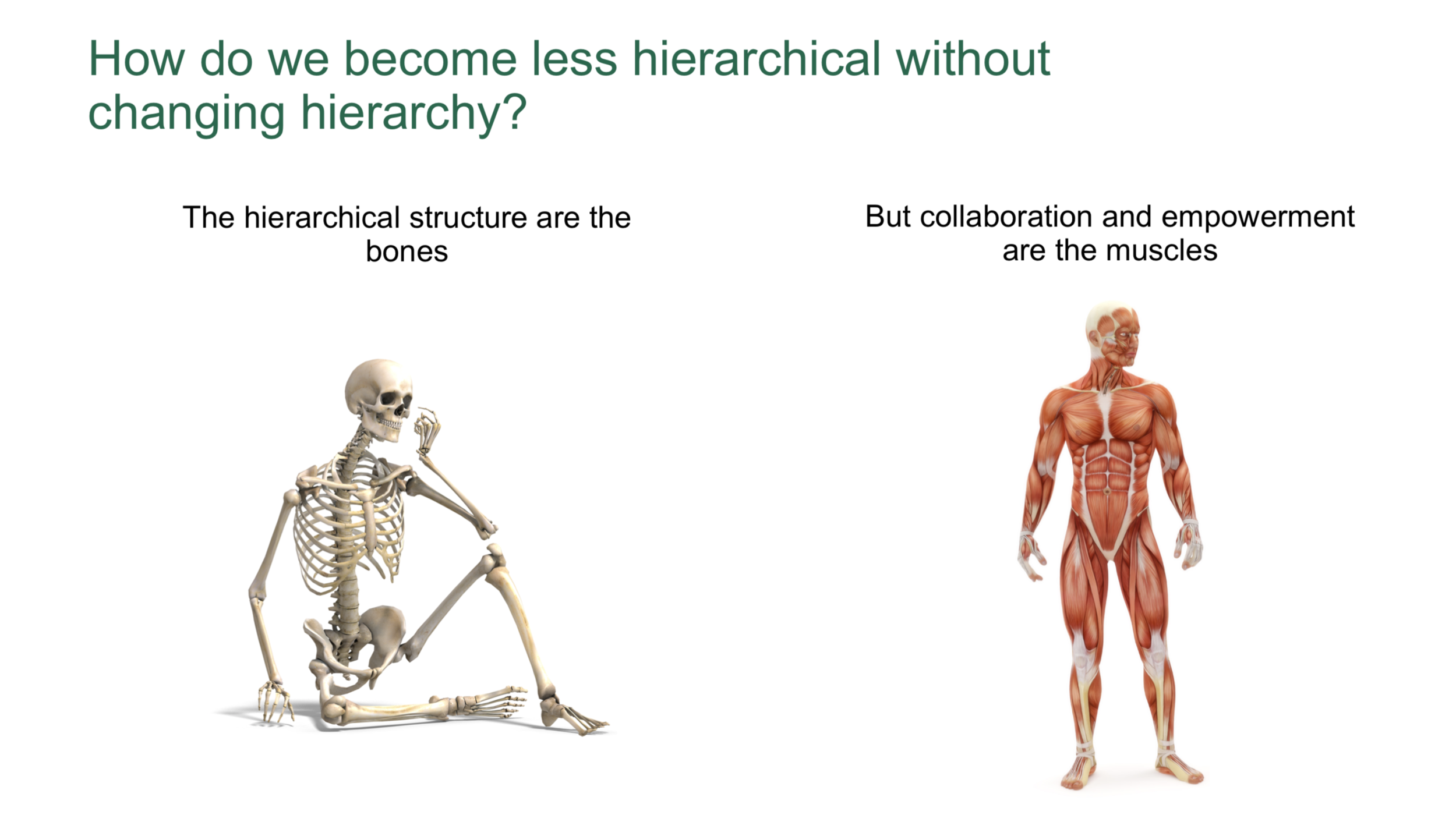 How do we become less hierarchical without changing hierarchy?

The hierarchical structure are the bones

But collaboration and empowerment are the muscles